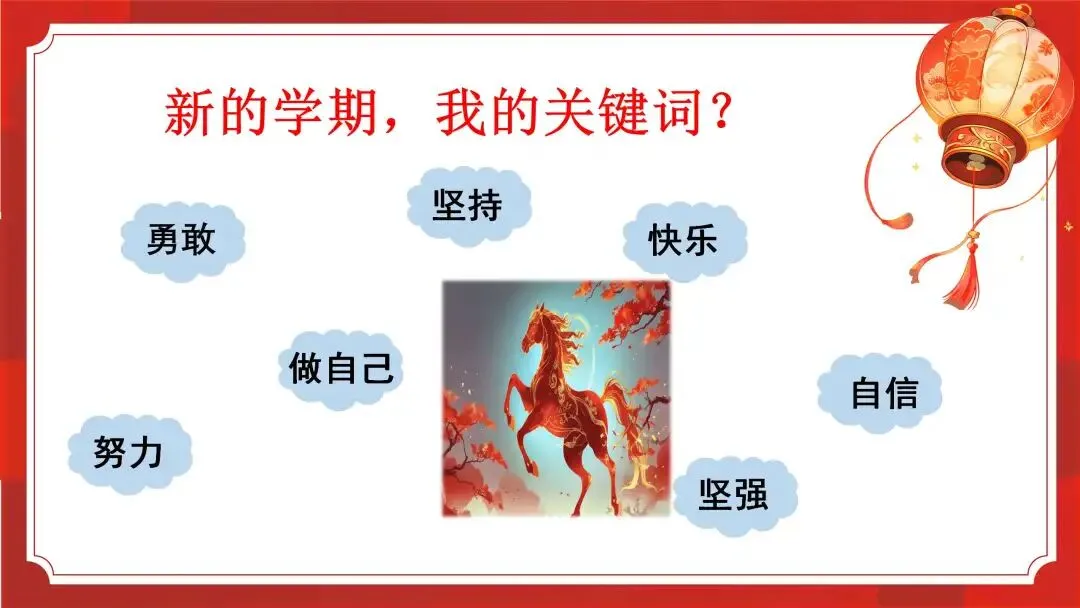 新的学期，我的关键词？

坚持

勇敢

快乐

做自己

自信

努力

坚强